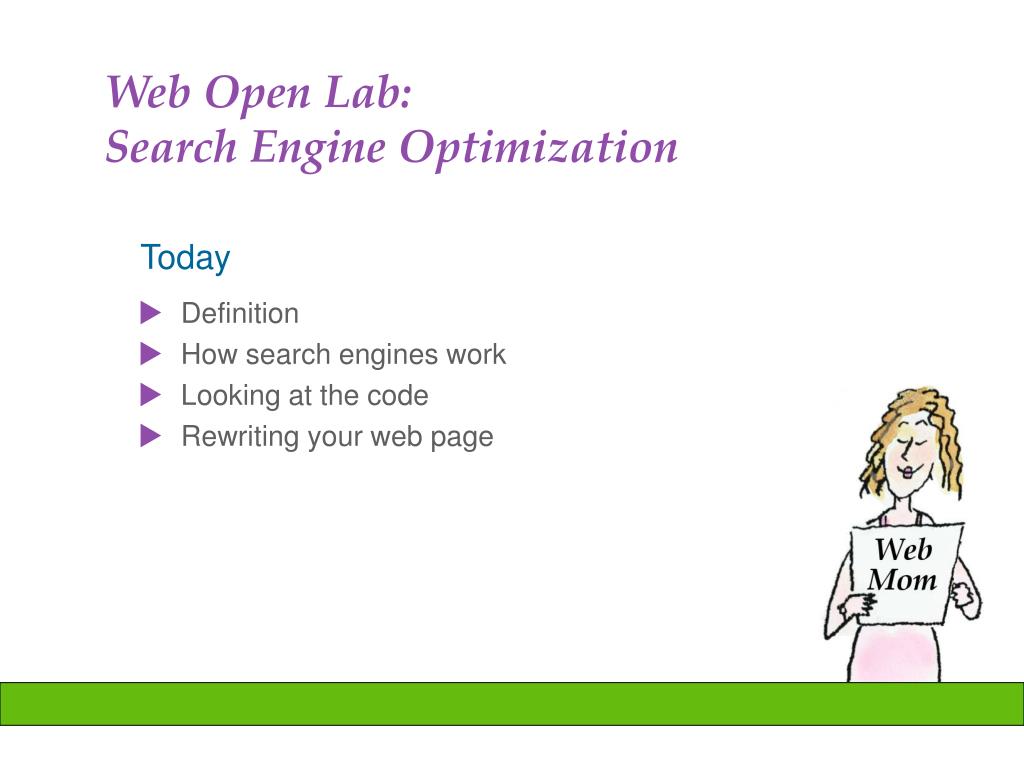 Web Open Lab:
Search Engine Optimization

Today

Definition
How search engines work
Looking at the code
Rewriting your web page

Web
Mom